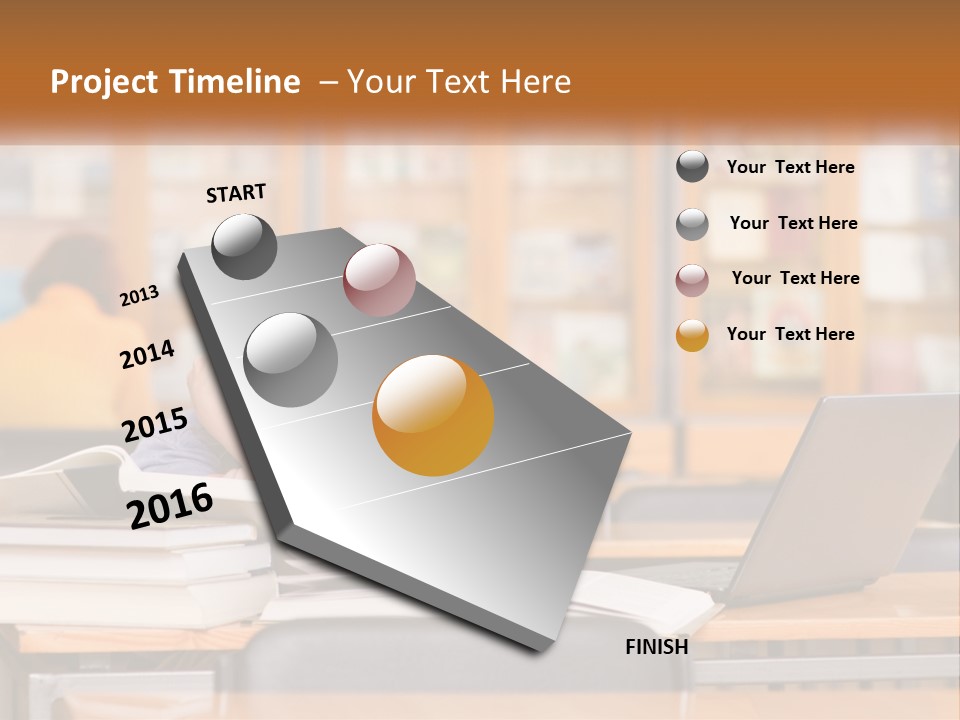 Project Timeline – Your Text Here

START

2013

2014

2015

2016

FINISH

Your Text Here

Your Text Here

Your Text Here

Your Text Here